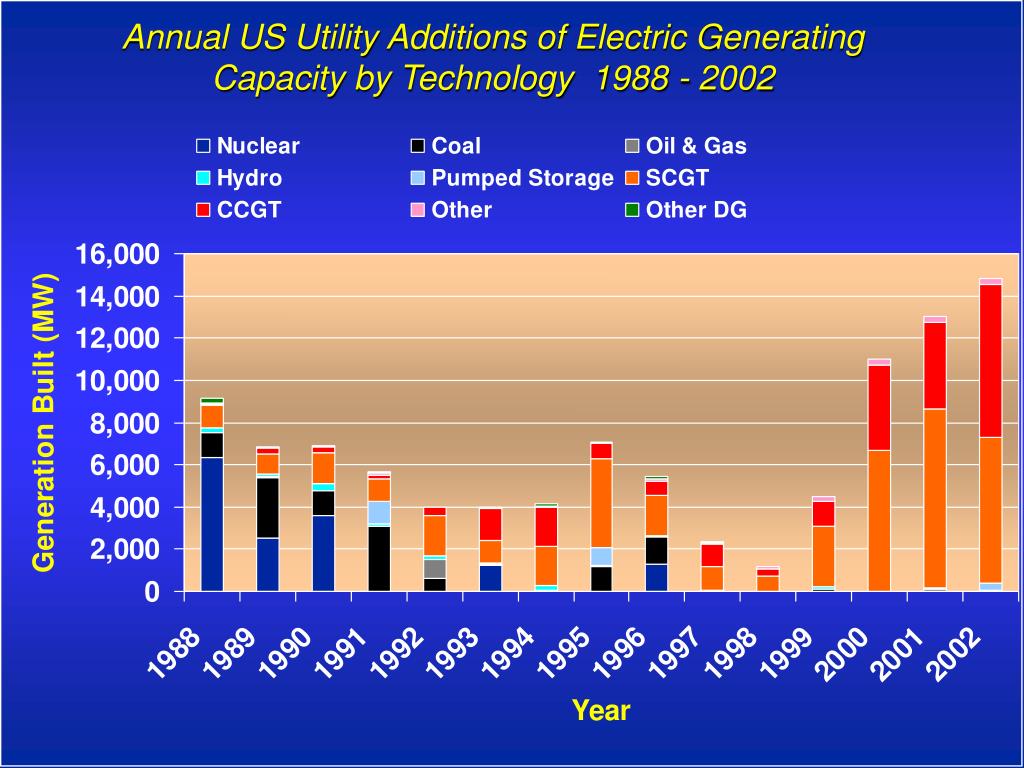 Annual US Utility Additions of Electric Generating Capacity by Technology 1988 - 2002

Nuclear
Coal
Oil & Gas
Hydro
Pumped Storage
SCGT
CCGT
Other
Other DG

Generation Built (MW)

16,000
14,000
12,000
10,000
8,000
6,000
4,000
2,000
0

1988
1989
1990
1991
1992
1993
1994
1995
1996
1997
1998
1999
2000
2001
2002

Year